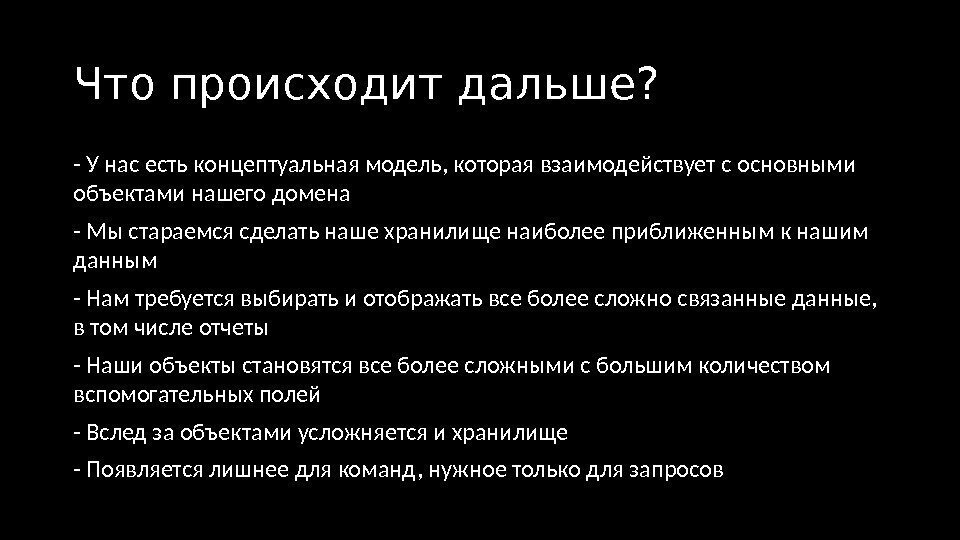 Что происходит дальше?

- У нас есть концептуальная модель, которая взаимодействует с основными объектами нашего домена

- Мы стараемся сделать наше хранилище наиболее приближенным к нашим данным

- Нам требуется выбирать и отображать все более сложно связанные данные, в том числе отчеты

- Наши объекты становятся все более сложными с большим количеством вспомогательных полей

- Вслед за объектами усложняется и хранилище

- Появляется лишнее для команд, нужное только для запросов